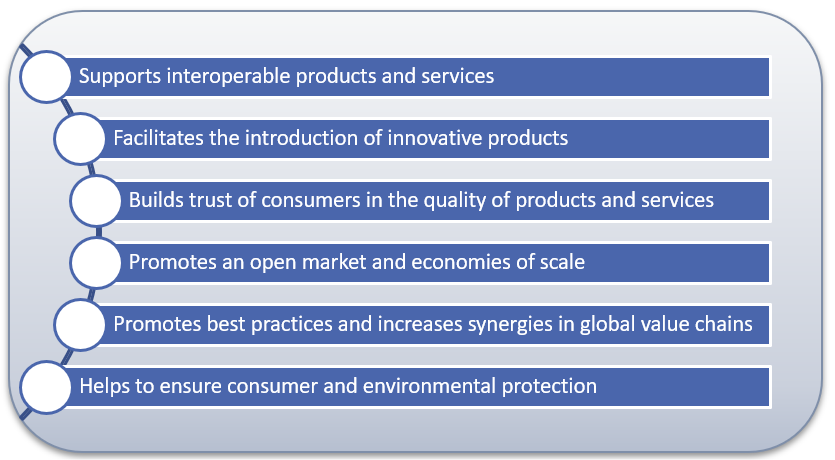 Supports interoperable products and services

Facilitates the introduction of innovative products

Builds trust of consumers in the quality of products and services

Promotes an open market and economies of scale

Promotes best practices and increases synergies in global value chains

Helps to ensure consumer and environmental protection